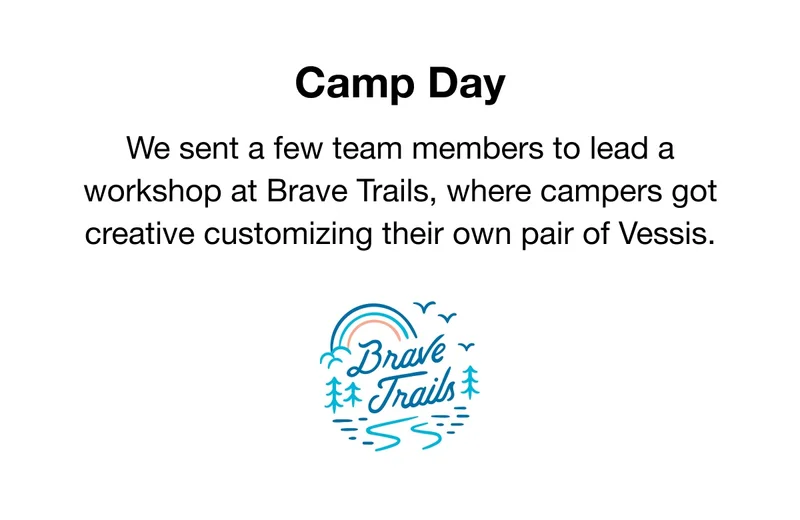 Camp Day

We sent a few team members to lead a workshop at Brave Trails, where campers got creative customizing their own pair of Vessis.

Brave Trails